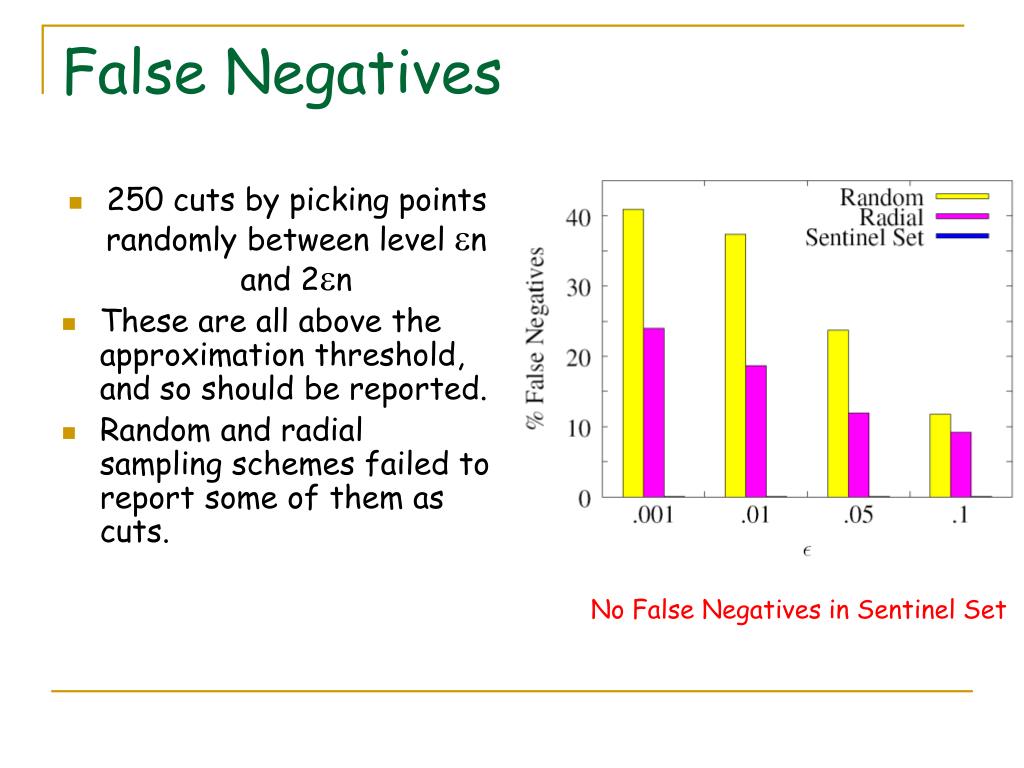 False Negatives

250 cuts by picking points randomly between level $\varepsilon$n and 2$\varepsilon$n

These are all above the approximation threshold, and so should be reported.

Random and radial sampling schemes failed to report some of them as cuts.

Random
Radial
Sentinel Set

% False Negatives

40
30
20
10
0

.001
.01
.05
.1

$\epsilon$

No False Negatives in Sentinel Set